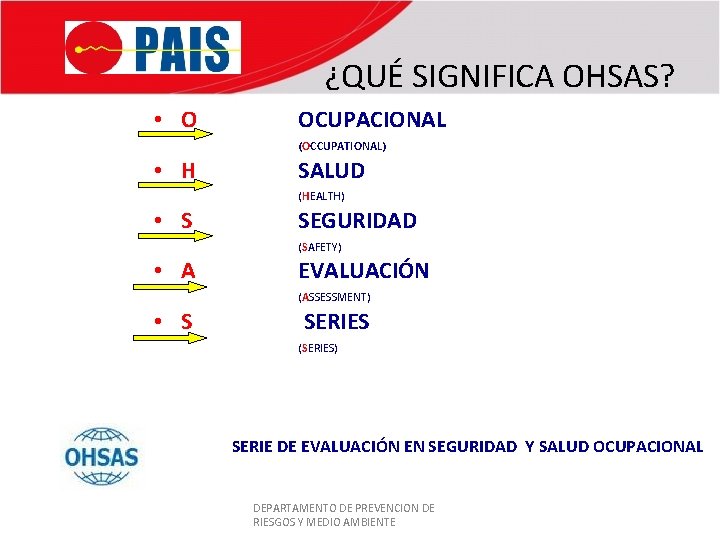 PAIS

¿QUÉ SIGNIFICA OHSAS?

• O
OCUPACIONAL
(OCCUPATIONAL)

• H
SALUD
(HEALTH)

• S
SEGURIDAD
(SAFETY)

• A
EVALUACIÓN
(ASSESSMENT)

• S
SERIES
(SERIES)

OHSAS

SERIE DE EVALUACIÓN EN SEGURIDAD Y SALUD OCUPACIONAL

DEPARTAMENTO DE PREVENCION DE RIESGOS Y MEDIO AMBIENTE